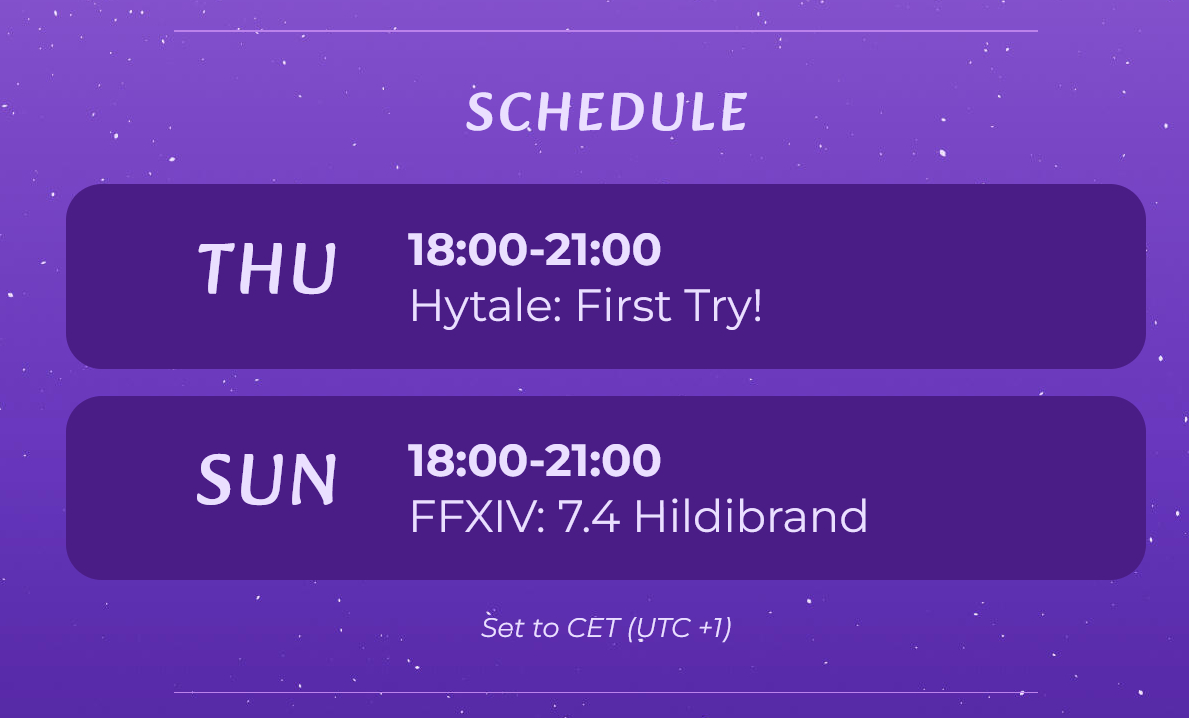 SCHEDULE

THU
18:00-21:00
Hytale: First Try!

SUN
18:00-21:00
FFXIV: 7.4 Hildibrand

Set to CET (UTC +1)